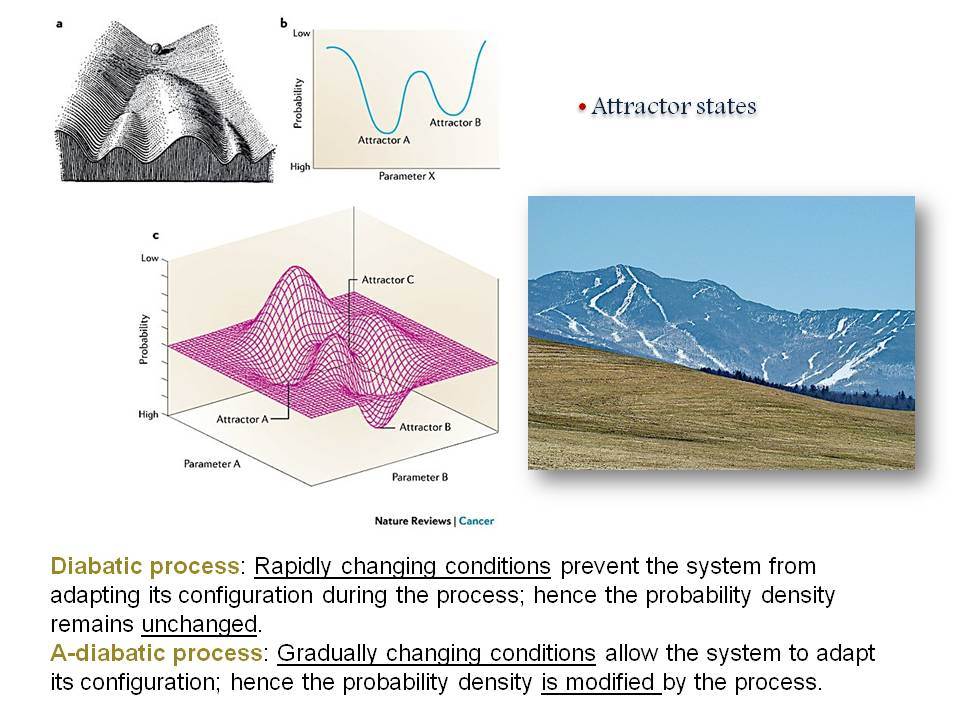 a

b

Low

Probability

High

Attractor A

Attractor B

Parameter X

• Attractor states

c

Low

Probability

High

Attractor C

Attractor A

Attractor B

Parameter A

Parameter B

Nature Reviews | Cancer

Diabatic process: Rapidly changing conditions prevent the system from adapting its configuration during the process; hence the probability density remains unchanged.
A-diabatic process: Gradually changing conditions allow the system to adapt its configuration; hence the probability density is modified by the process.